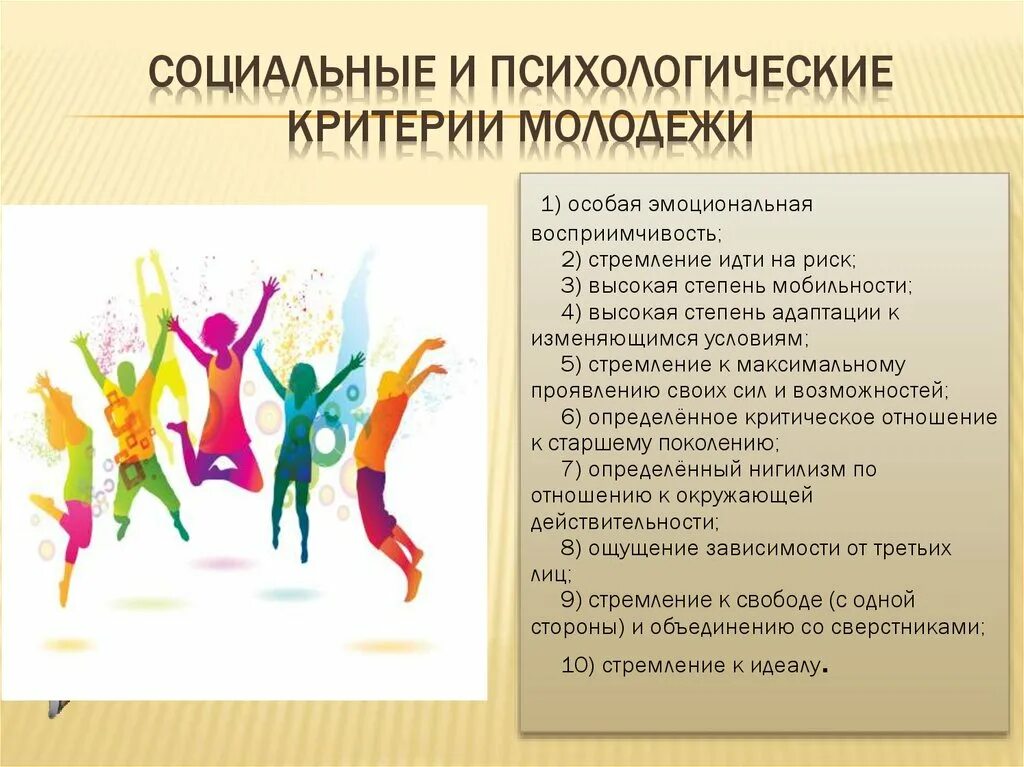 СОЦИАЛЬНЫЕ И ПСИХОЛОГИЧЕСКИЕ КРИТЕРИИ МОЛОДЕЖИ

1) особая эмоциональная восприимчивость;
2) стремление идти на риск;
3) высокая степень мобильности;
4) высокая степень адаптации к изменяющимся условиям;
5) стремление к максимальному проявлению своих сил и возможностей;
6) определённое критическое отношение к старшему поколению;
7) определённый нигилизм по отношению к окружающей действительности;
8) ощущение зависимости от третьих лиц;
9) стремление к свободе (с одной стороны) и объединению со сверстниками;

10) стремление к идеалу.